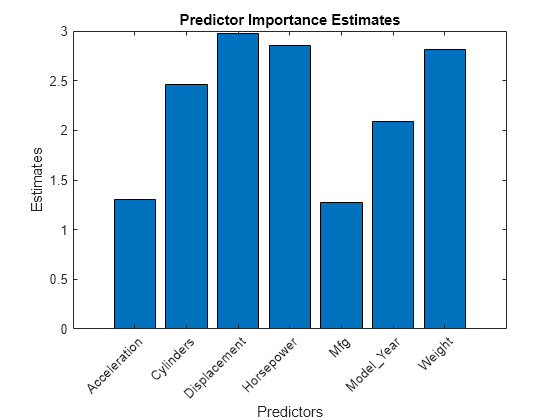 Predictor Importance Estimates

3
2.5
2
1.5
1
0.5
0

Estimates

Acceleration
Cylinders
Displacement
Horsepower
Mfg
Model_Year
Weight

Predictors